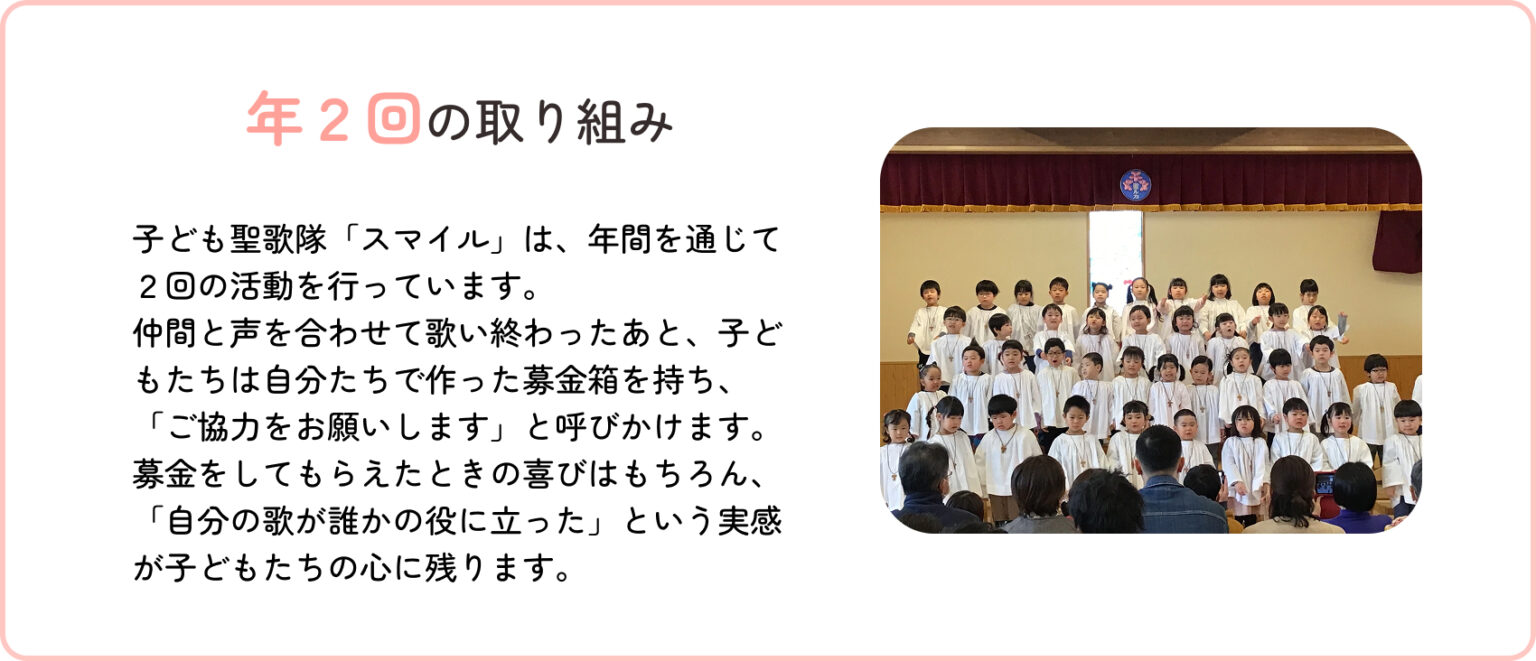 年２回の取り組み

子ども聖歌隊「スマイル」は、年間を通じて２回の活動を行っています。
仲間と声を合わせて歌い終わったあと、子どもたちは自分たちで作った募金箱を持ち、「ご協力をお願いします」と呼びかけます。
募金をしてもらえたときの喜びはもちろん、「自分の歌が誰かの役に立った」という実感が子どもたちの心に残ります。